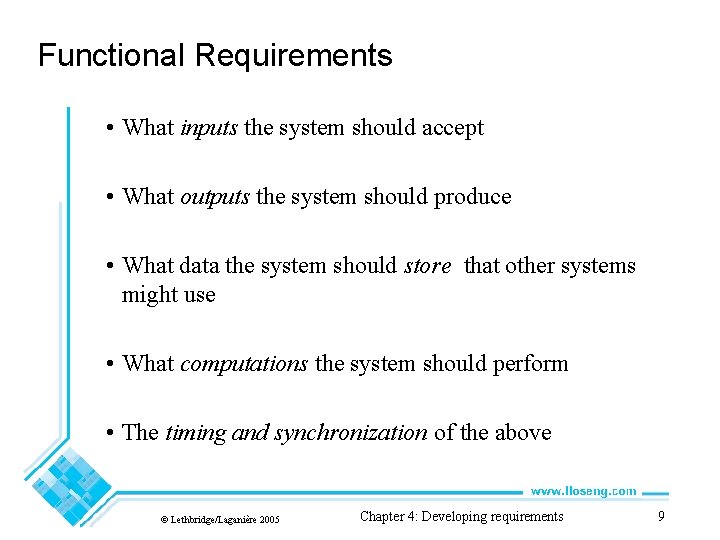 Functional Requirements

• What inputs the system should accept

• What outputs the system should produce

• What data the system should store that other systems might use

• What computations the system should perform

• The timing and synchronization of the above

www.lloseng.com

© Lethbridge/Laganière 2005

Chapter 4: Developing requirements

9